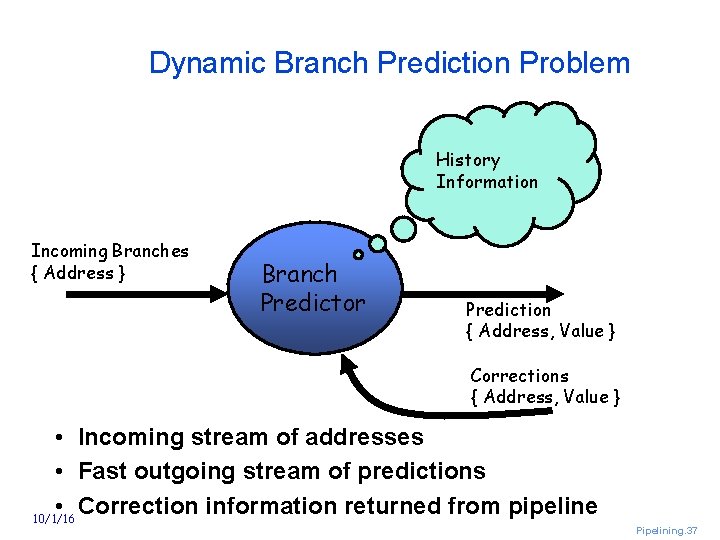 Dynamic Branch Prediction Problem

History Information

Incoming Branches { Address }

Branch Predictor

Prediction { Address, Value }

Corrections { Address, Value }

• Incoming stream of addresses
• Fast outgoing stream of predictions
• Correction information returned from pipeline

10/1/16

Pipelining.37